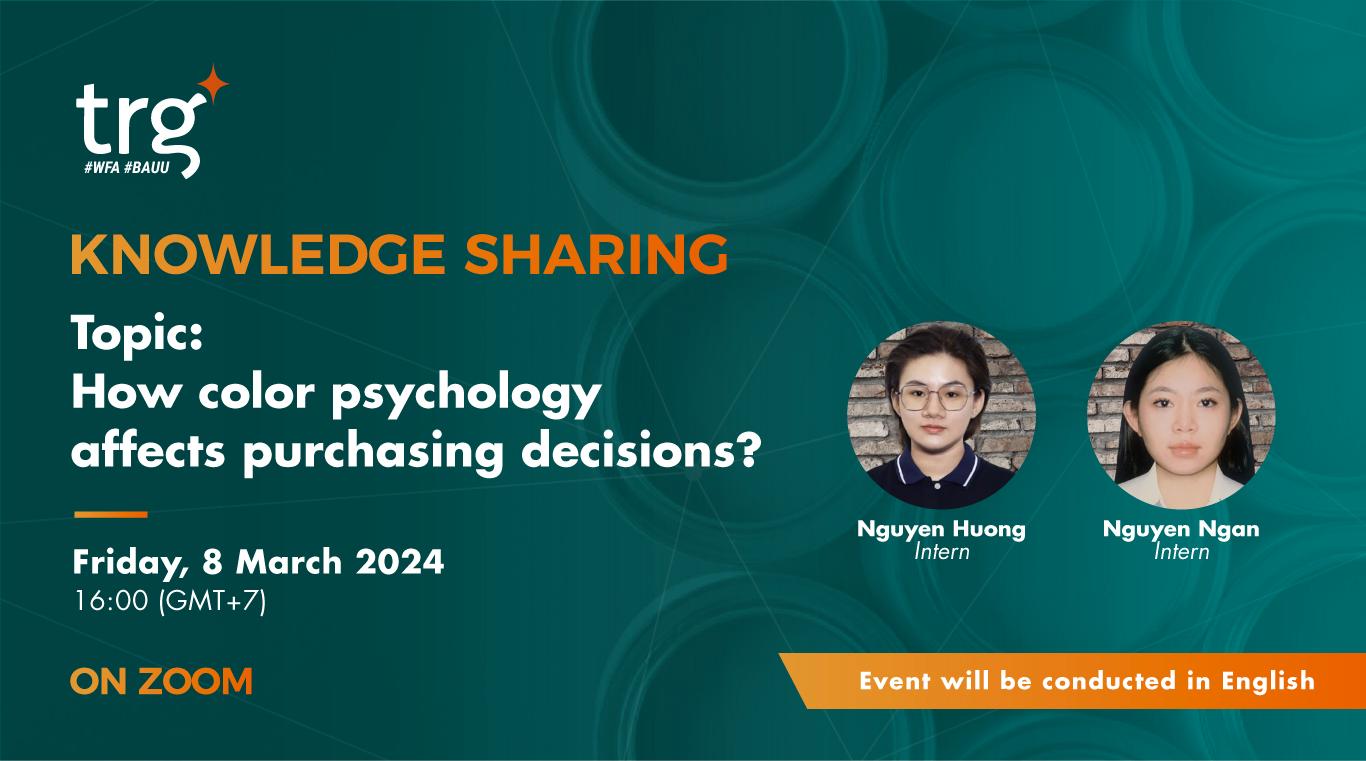 trg
#WFA #BAUU

KNOWLEDGE SHARING

Topic:
How color psychology affects purchasing decisions?

Friday, 8 March 2024
16:00 (GMT+7)

ON ZOOM

Nguyen Huong
Intern

Nguyen Ngan
Intern

Event will be conducted in English